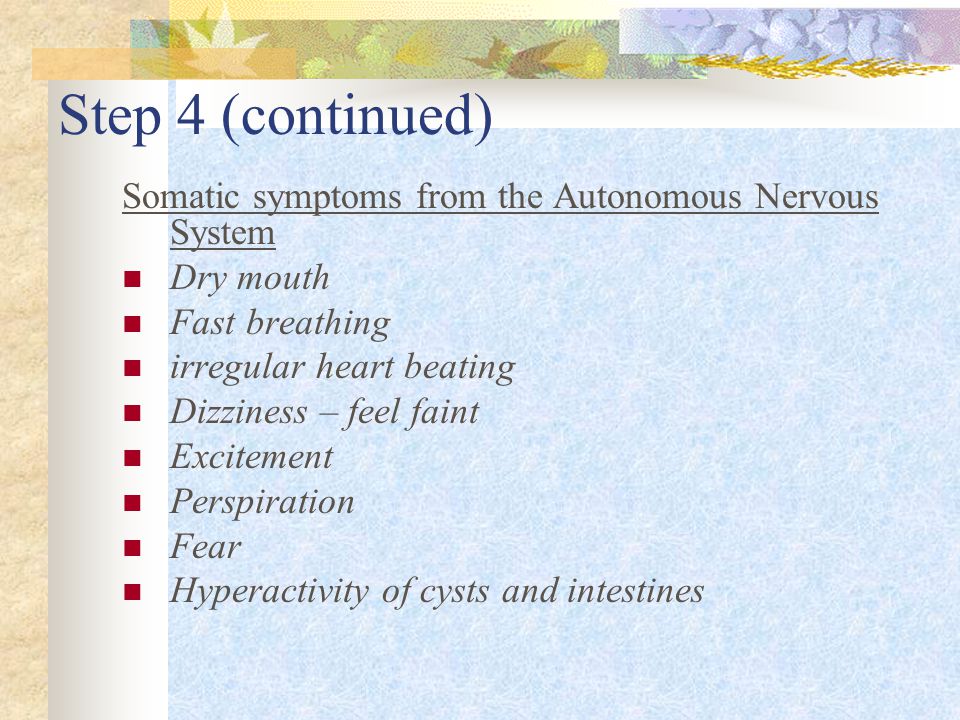 Step 4 (continued)

Somatic symptoms from the Autonomous Nervous System

- Dry mouth
- Fast breathing
- irregular heart beating
- Dizziness – feel faint
- Excitement
- Perspiration
- Fear
- Hyperactivity of cysts and intestines